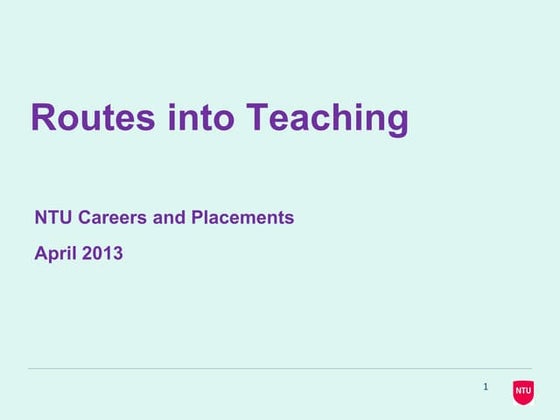 Routes into Teaching

NTU Careers and Placements

April 2013

1

NTU